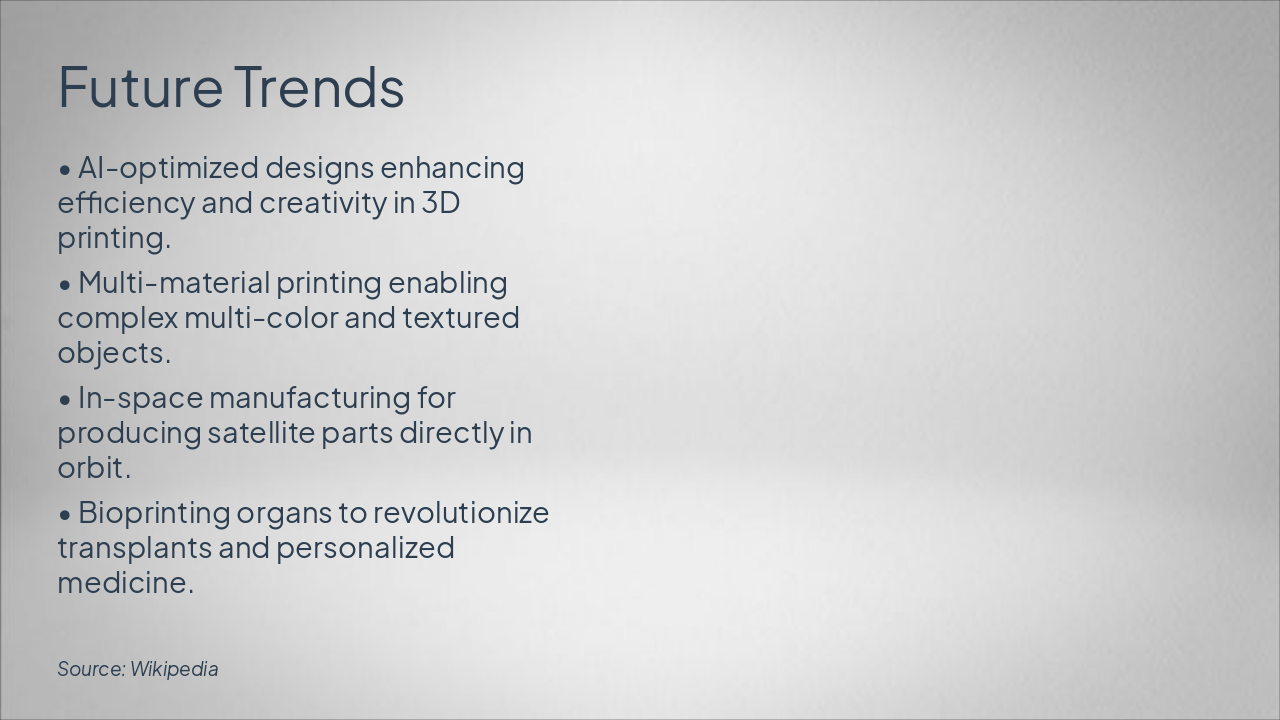 Future Trends

• AI-optimized designs enhancing efficiency and creativity in 3D printing.

• Multi-material printing enabling complex multi-color and textured objects.

• In-space manufacturing for producing satellite parts directly in orbit.

• Bioprinting organs to revolutionize transplants and personalized medicine.

Source: Wikipedia